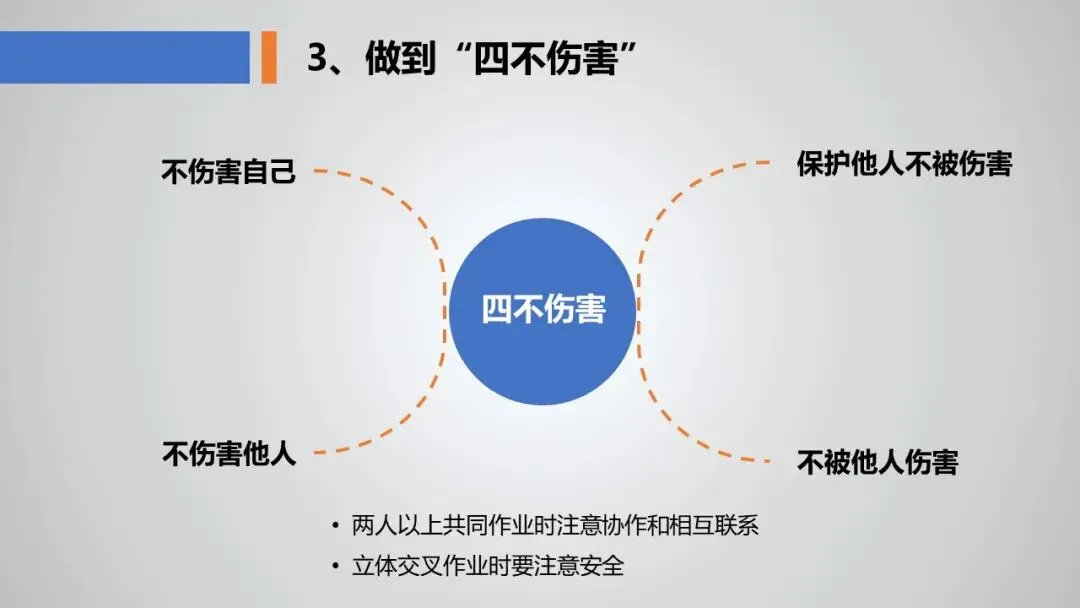 3、做到“四不伤害”

不伤害自己

保护他人不被伤害

四不伤害

不伤害他人

不被他人伤害

• 两人以上共同作业时注意协作和相互联系
• 立体交叉作业时要注意安全